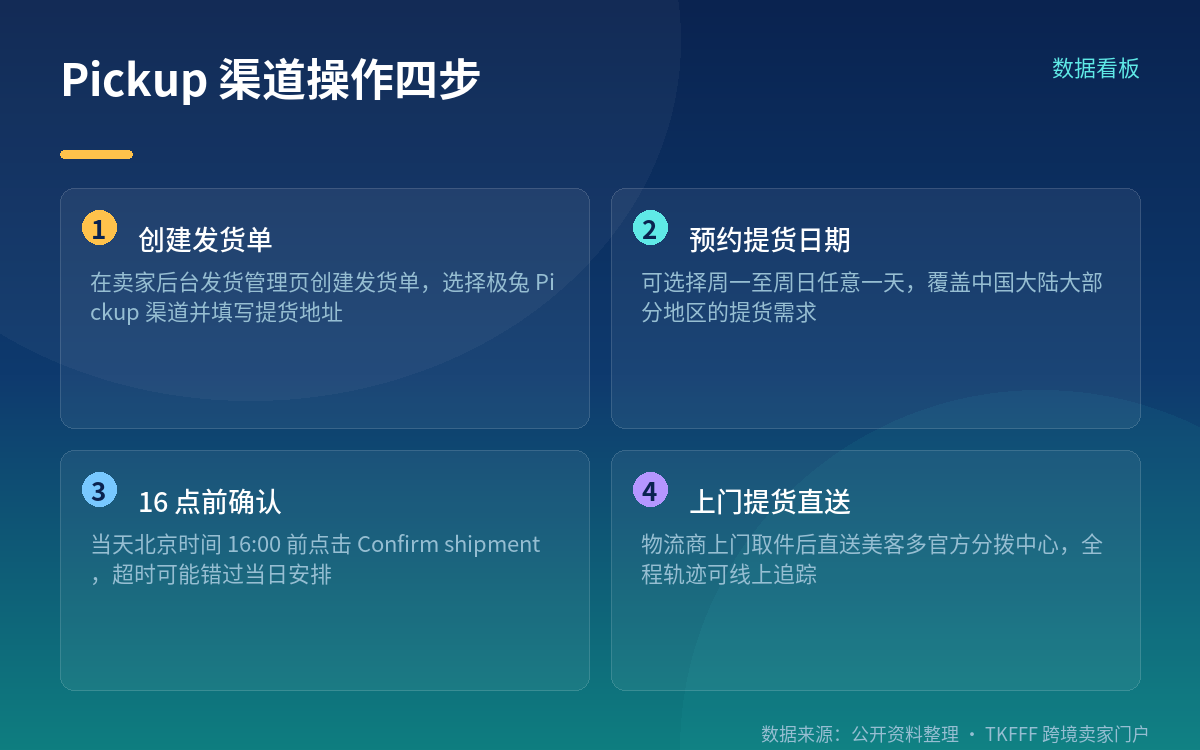 Pickup 渠道操作四步

数据看板

1 创建发货单

在卖家后台发货管理页创建发货单，选择极兔 Pickup 渠道并填写提货地址

2 预约提货日期

可选择周一至周日任意一天，覆盖中国大陆大部分地区的提货需求

3 16 点前确认

当天北京时间 16:00 前点击 Confirm shipment，超时可能错过当日安排

4 上门提货直送

物流商上门取件后直送美客多官方分拨中心，全程轨迹可线上追踪

数据来源：公开资料整理 · TKFFF 跨境卖家门户